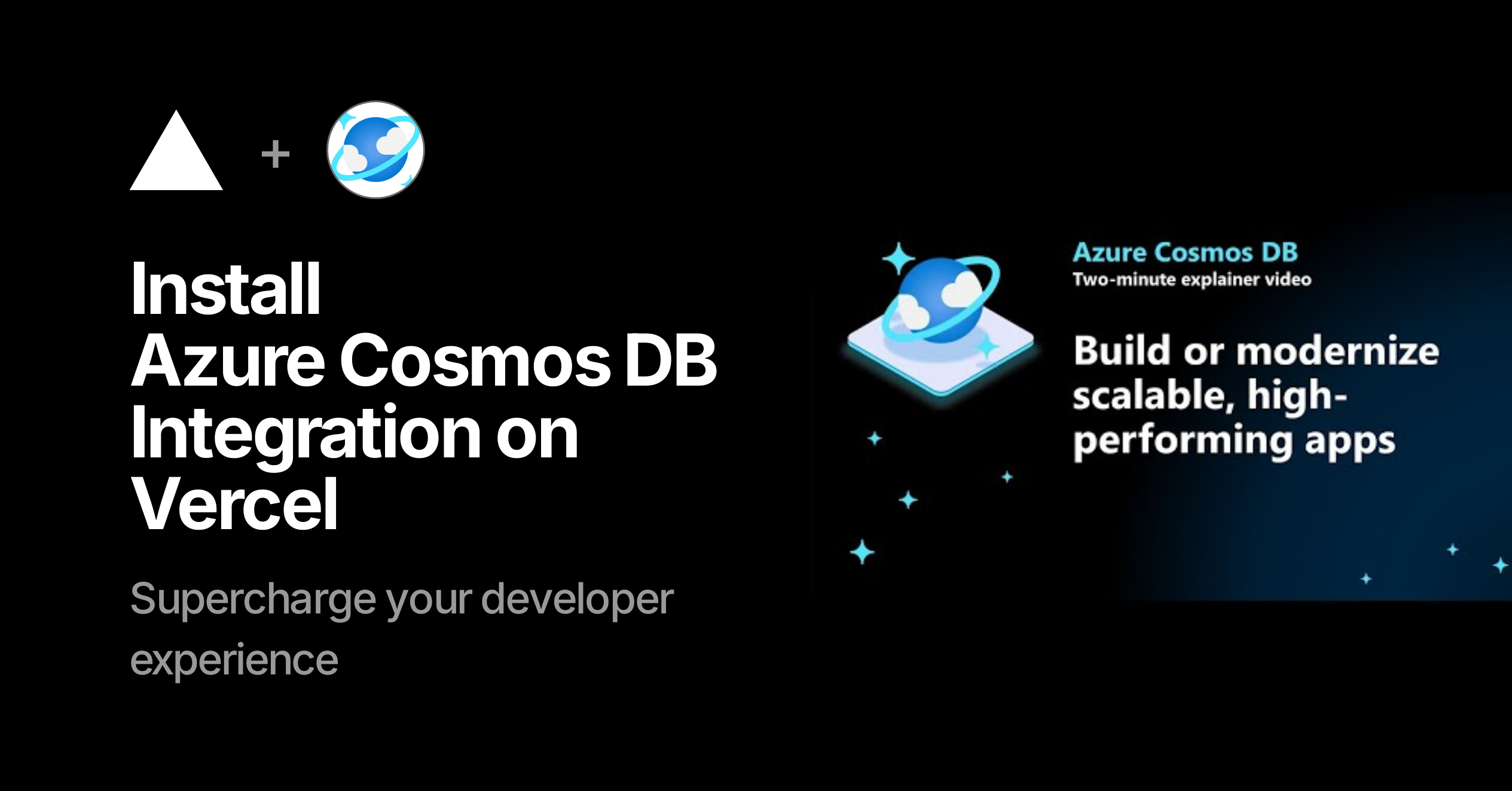 +

Install Azure Cosmos DB Integration on Vercel

Supercharge your developer experience

Azure Cosmos DB
Two-minute explainer video

Build or modernize scalable, high-performing apps